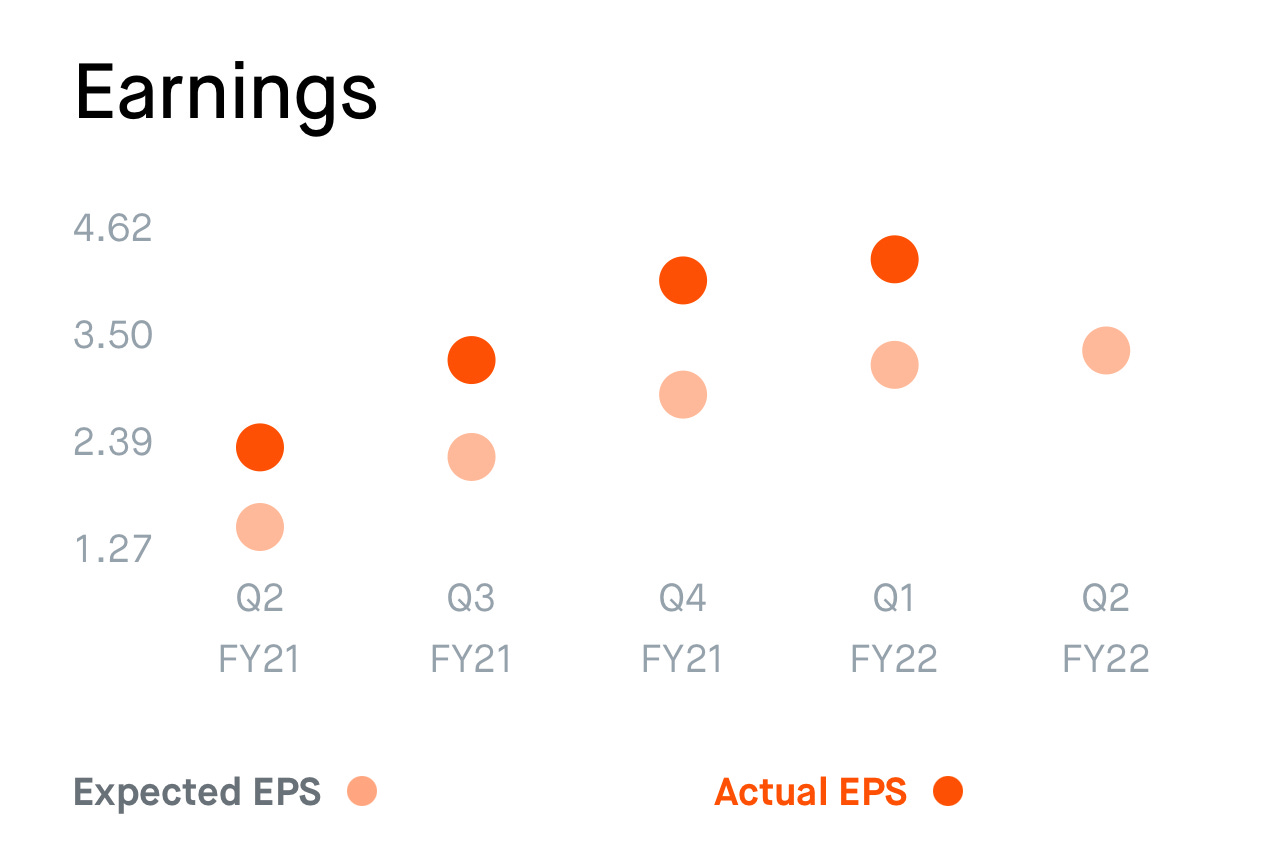 Earnings

4.62
3.50
2.39
1.27

Q2 FY21
Q3 FY21
Q4 FY21
Q1 FY22
Q2 FY22

Expected EPS
Actual EPS